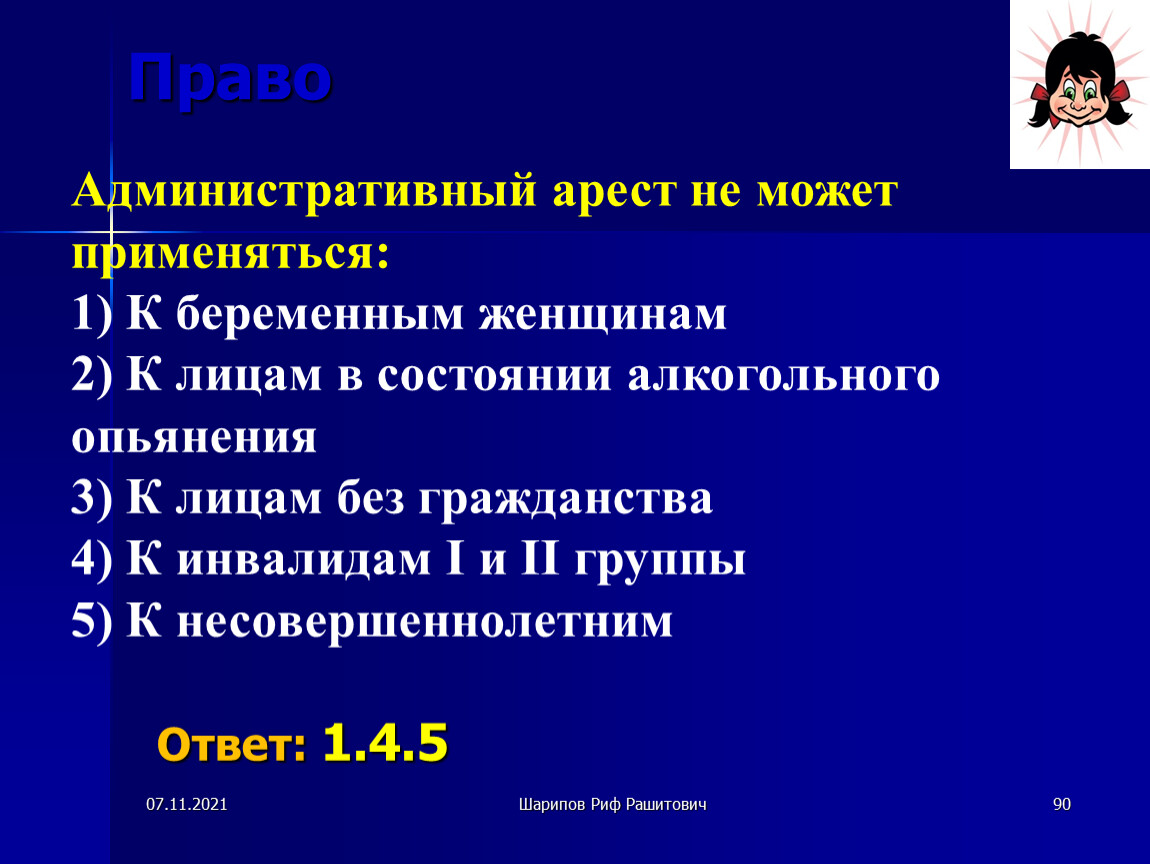 Право

Административный арест не может применяться:
1) К беременным женщинам
2) К лицам в состоянии алкогольного опьянения
3) К лицам без гражданства
4) К инвалидам I и II группы
5) К несовершеннолетним

Ответ: 1.4.5

07.11.2021

Шарипов Риф Рашитович

90